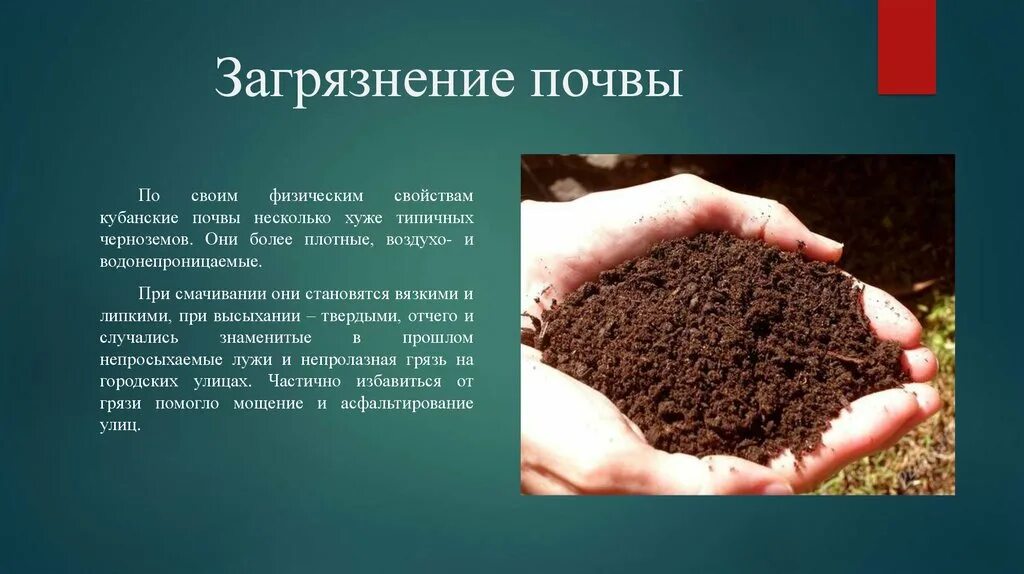 Загрязнение почвы

По своим физическим свойствам кубанские почвы несколько хуже типичных черноземов. Они более плотные, воздухо- и водонепроницаемые.

При смачивании они становятся вязкими и липкими, при высыхании – твердыми, отчего и случались знаменитые в прошлом непросыхаемые лужи и непролазная грязь на городских улицах. Частично избавиться от грязи помогло мощение и асфальтирование улиц.